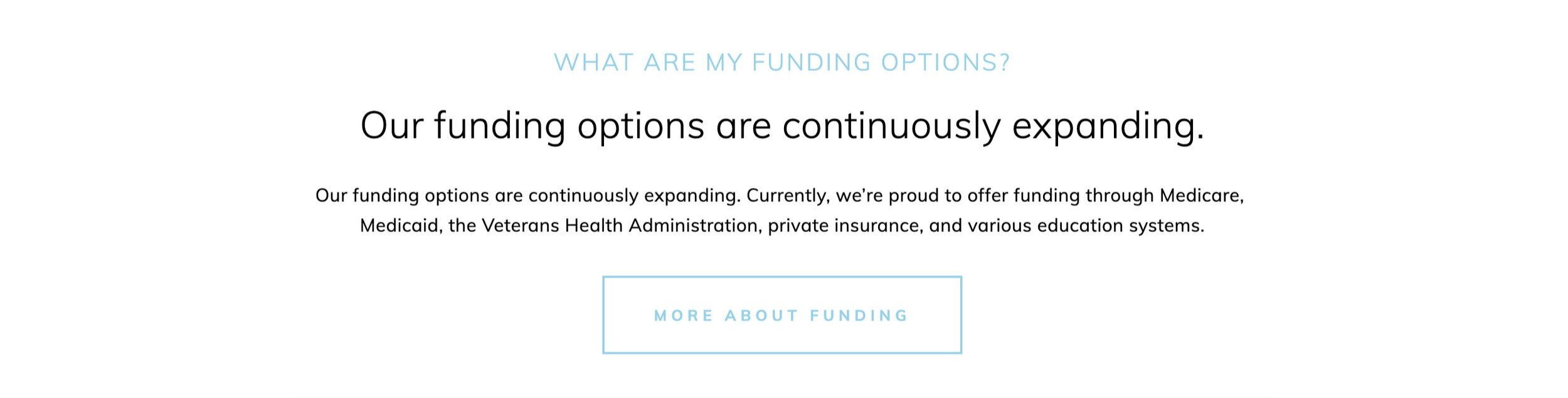 WHAT ARE MY FUNDING OPTIONS?

Our funding options are continuously expanding.

Our funding options are continuously expanding. Currently, we’re proud to offer funding through Medicare, Medicaid, the Veterans Health Administration, private insurance, and various education systems.

MORE ABOUT FUNDING